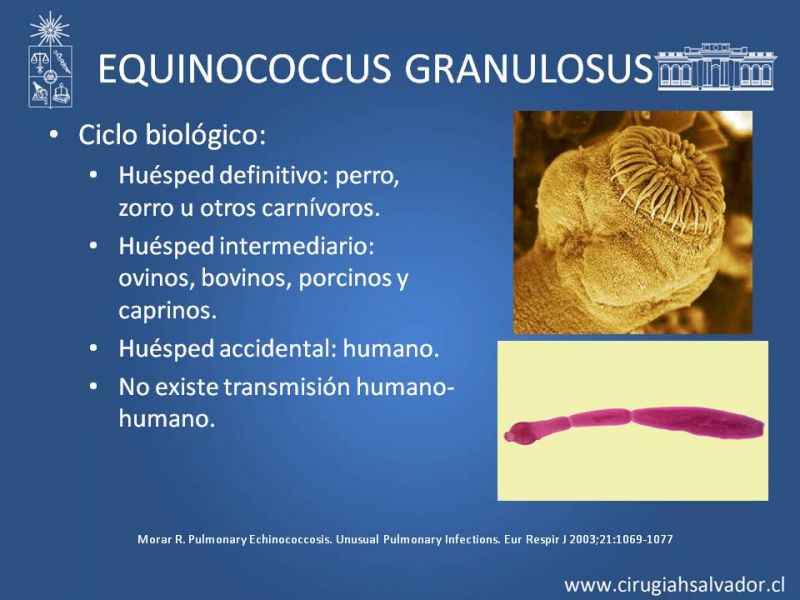 EQUINOCOCCUS GRANULOSUS

• Ciclo biológico:
• Huésped definitivo: perro, zorro u otros carnívoros.
• Huésped intermediario: ovinos, bovinos, porcinos y caprinos.
• Huésped accidental: humano.
• No existe transmisión humano-humano.

Morar R. Pulmonary Echinococcosis. Unusual Pulmonary Infections. Eur Respir J 2003;21:1069-1077

www.cirugiahsalvador.cl